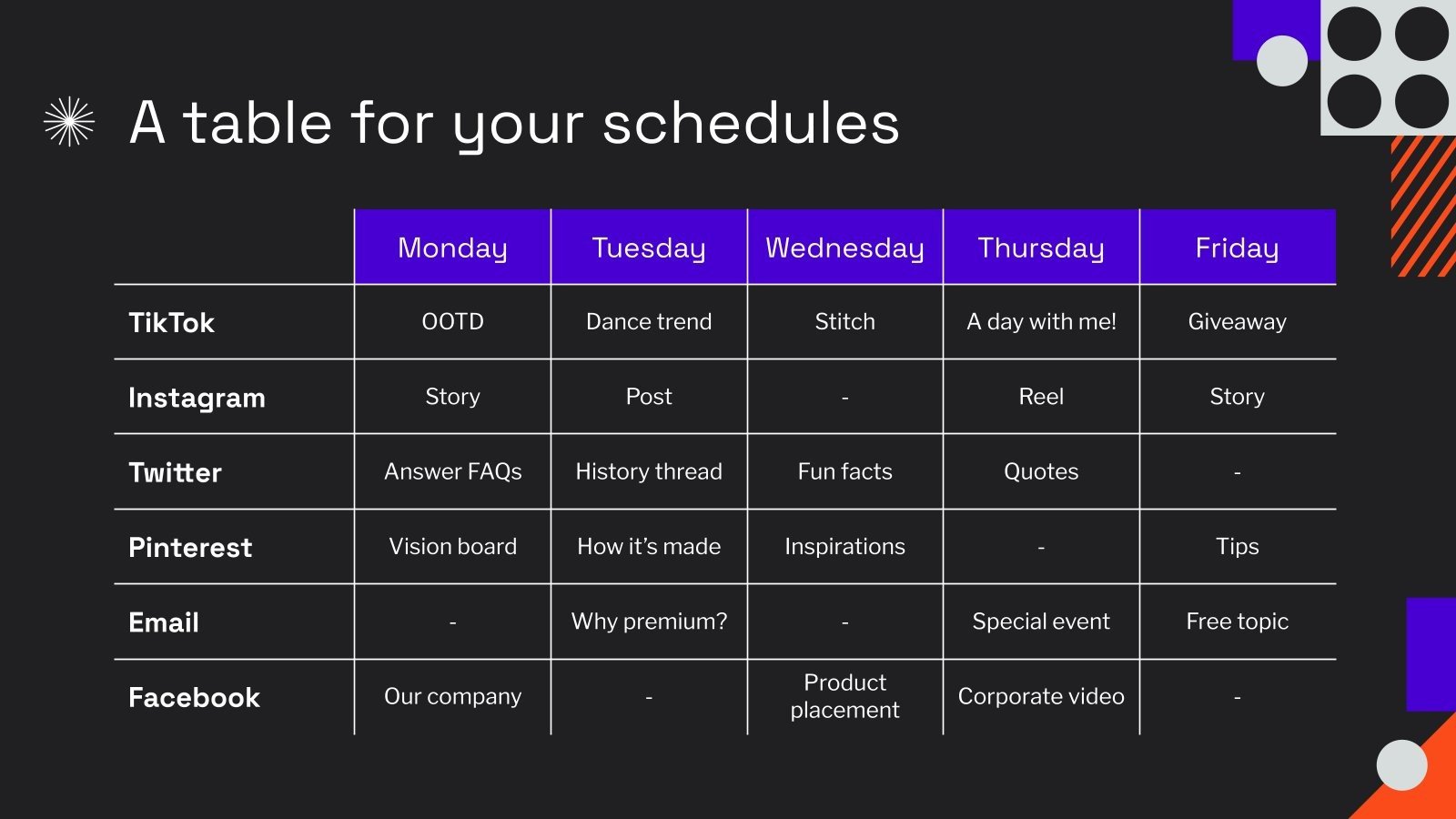 A table for your schedules

| | Monday | Tuesday | Wednesday | Thursday | Friday |
|---|---|---|---|---|---|
| TikTok | OOTD | Dance trend | Stitch | A day with me! | Giveaway |
| Instagram | Story | Post | - | Reel | Story |
| Twitter | Answer FAQs | History thread | Fun facts | Quotes | - |
| Pinterest | Vision board | How it's made | Inspirations | - | Tips |
| Email | - | Why premium? | - | Special event | Free topic |
| Facebook | Our company | - | Product placement | Corporate video | - |